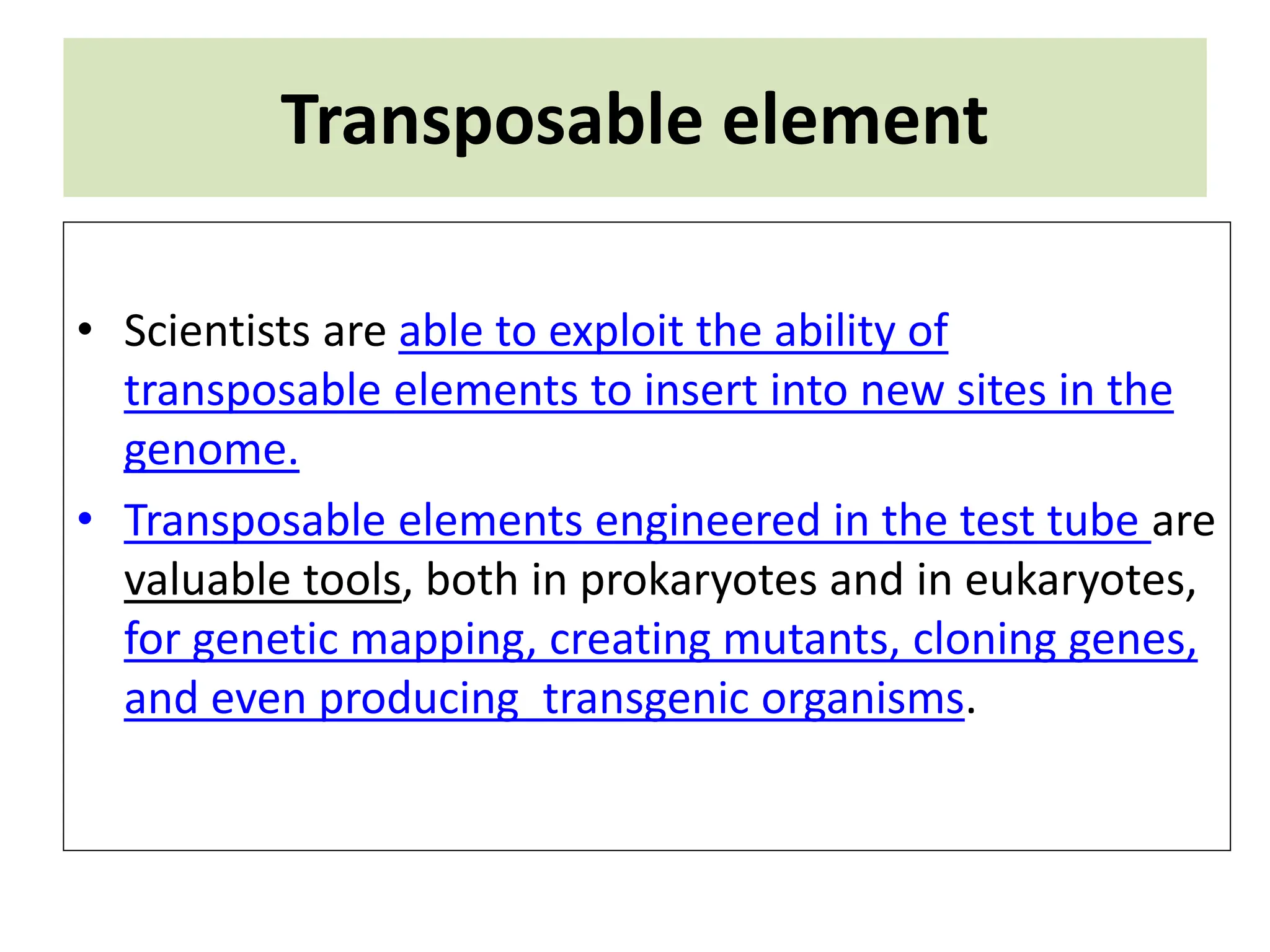 Transposable element

• Scientists are able to exploit the ability of transposable elements to insert into new sites in the genome.
• Transposable elements engineered in the test tube are valuable tools, both in prokaryotes and in eukaryotes, for genetic mapping, creating mutants, cloning genes, and even producing transgenic organisms.